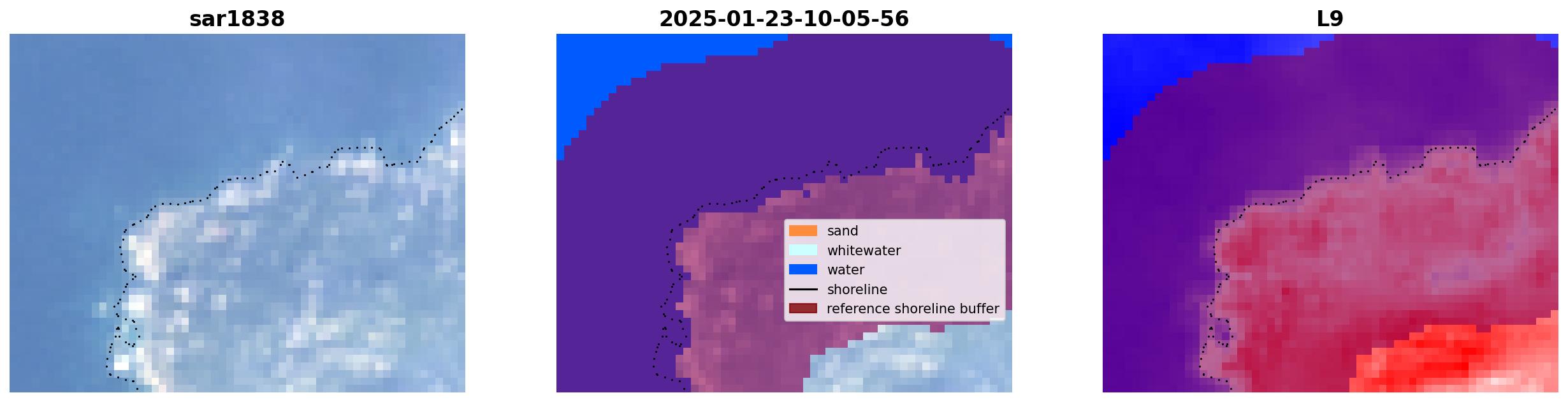 sar1838

2025-01-23-10-05-56

sand
whitewater
water
shoreline
reference shoreline buffer

L9